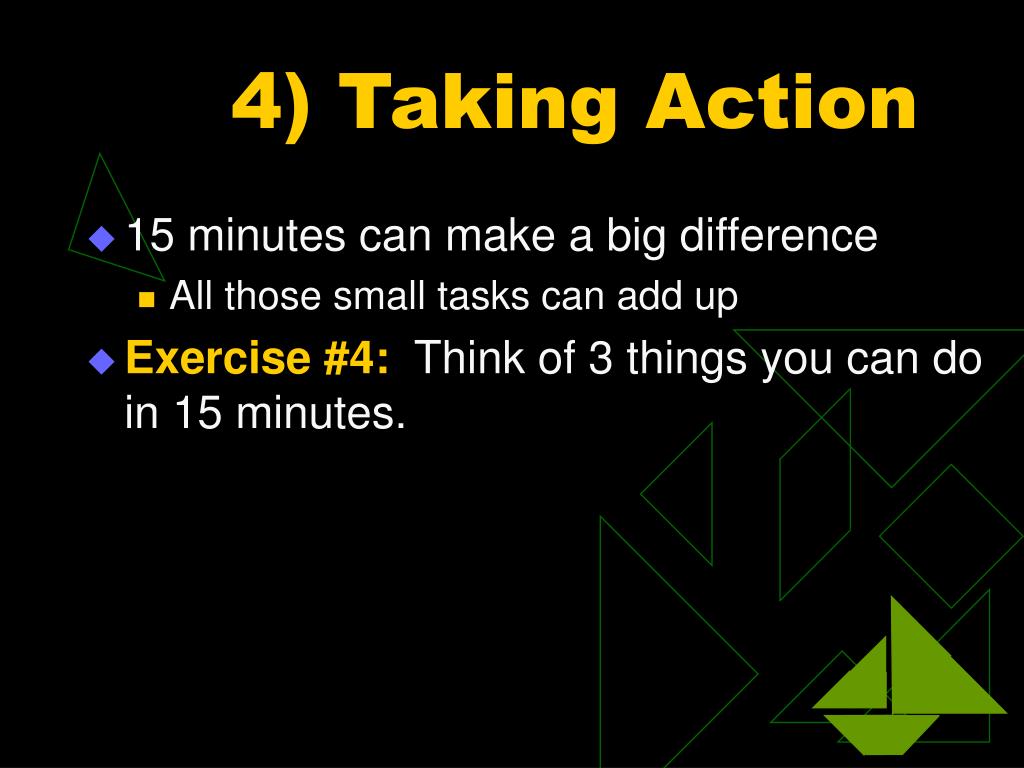 4) Taking Action

15 minutes can make a big difference

All those small tasks can add up

Exercise #4: Think of 3 things you can do in 15 minutes.